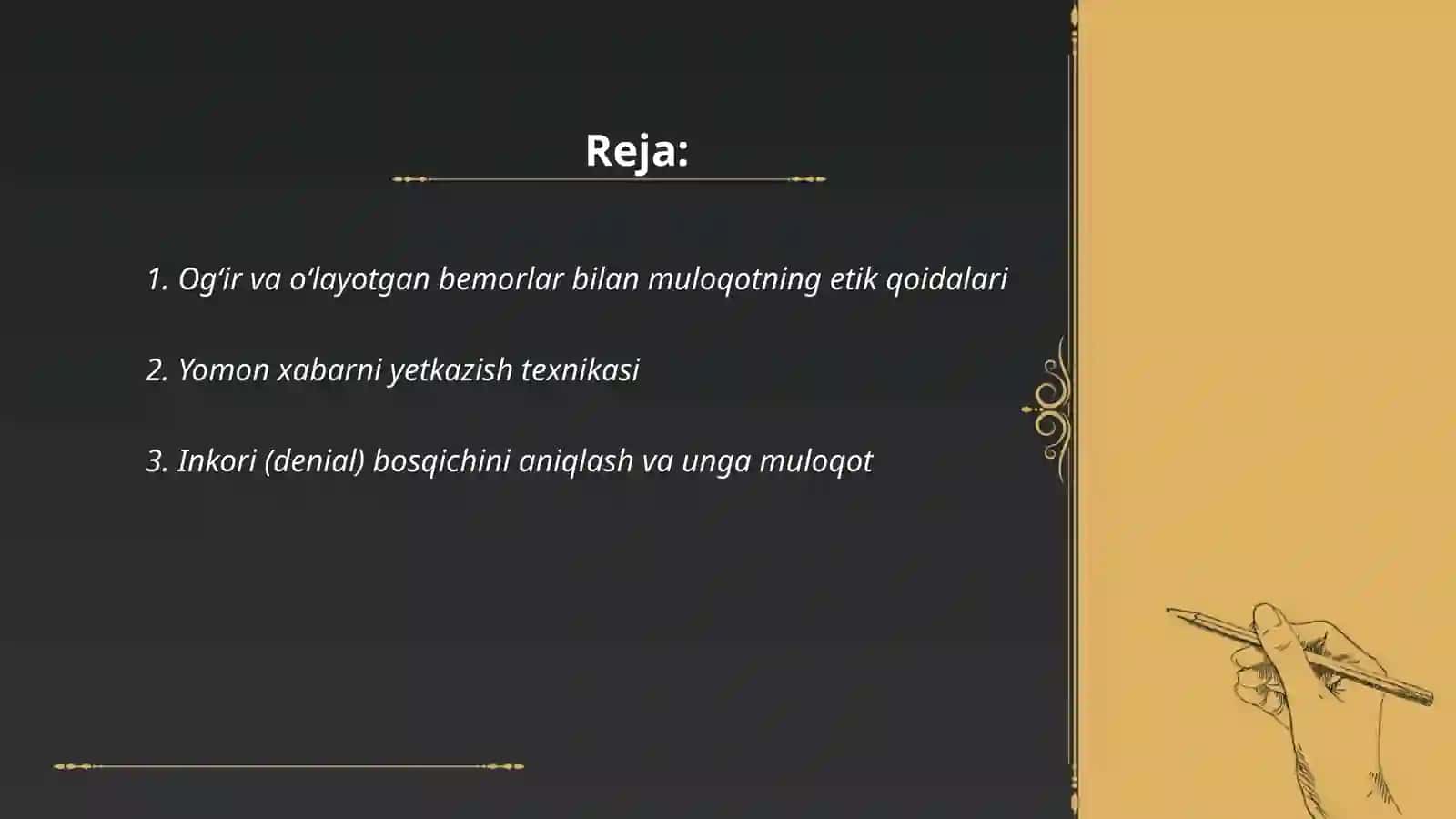 Reja:

1. Og‘ir va o‘layotgan bemorlar bilan muloqotning etik qoidalari

2. Yomon xabarni yetkazish texnikasi

3. Inkori (denial) bosqichini aniqlash va unga muloqot